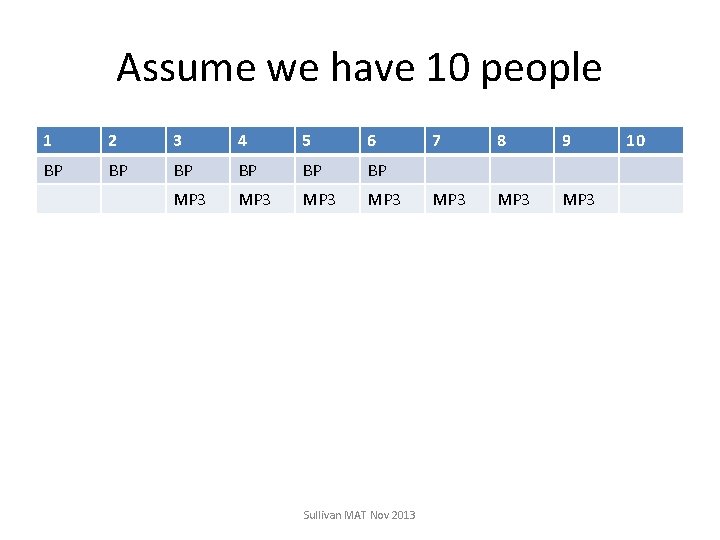 Assume we have 10 people

| 1 | 2 | 3 | 4 | 5 | 6 | 7 | 8 | 9 | 10 |
|---|---|---|---|---|---|---|---|---|---|
| BP | BP | BP | BP | BP | BP | | | | |
| | | MP3 | MP3 | MP3 | MP3 | MP3 | MP3 | MP3 | |

Sullivan MAT Nov 2013